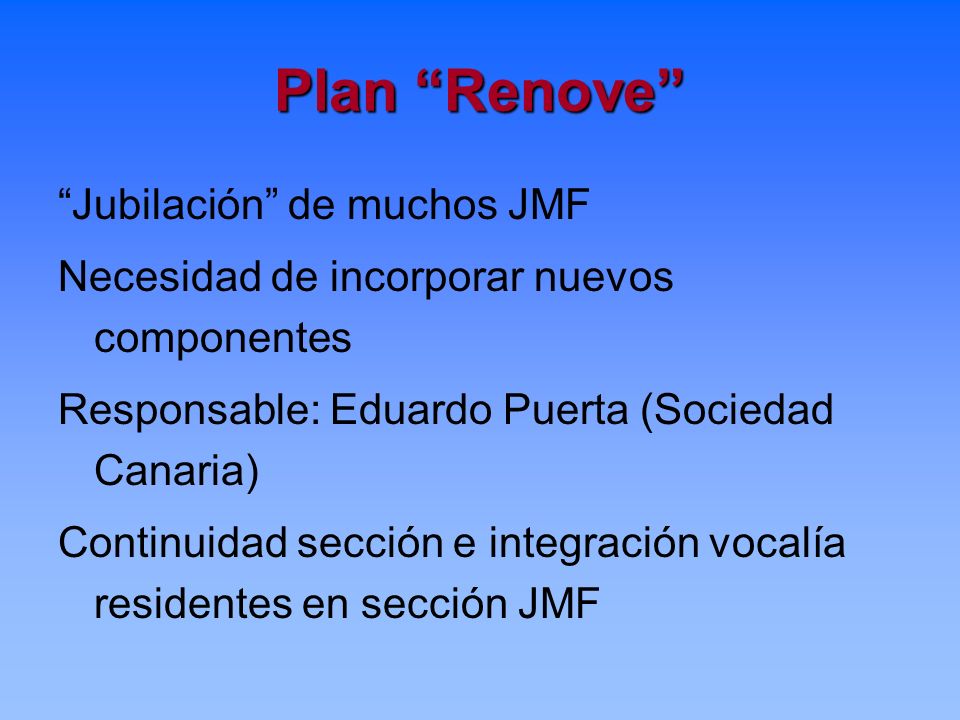 Plan “Renove”

“Jubilación” de muchos JMF

Necesidad de incorporar nuevos componentes

Responsable: Eduardo Puerta (Sociedad Canaria)

Continuidad sección e integración vocalía residentes en sección JMF